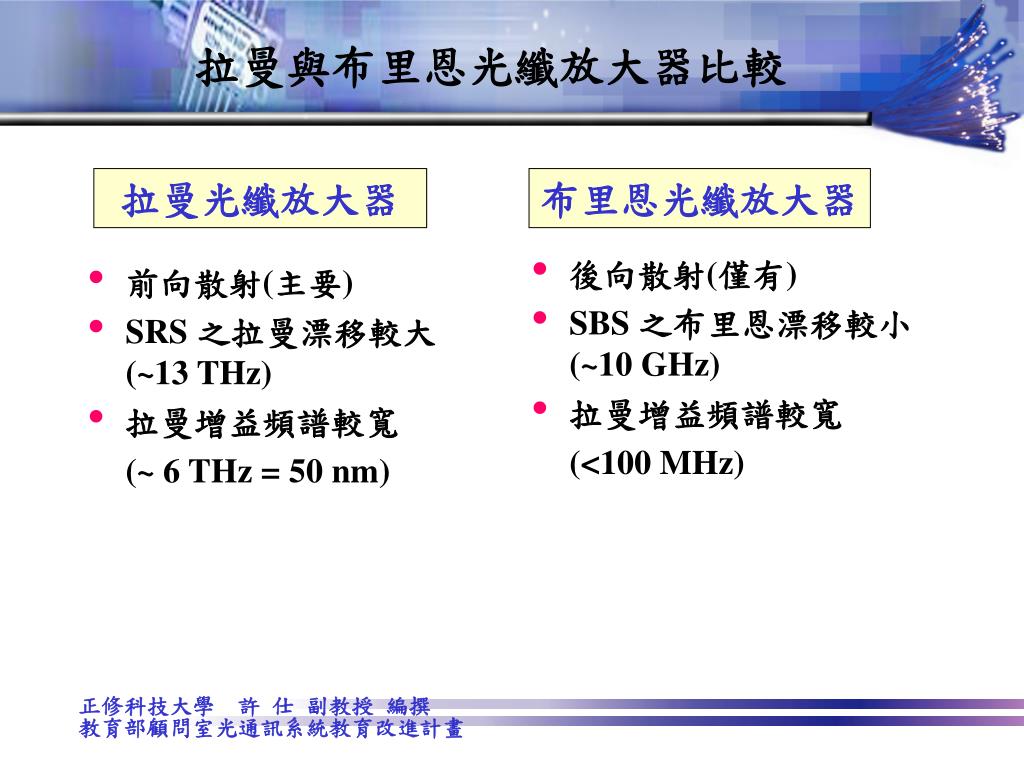 拉曼與布里恩光纖放大器比較

拉曼光纖放大器

• 前向散射(主要)
• SRS 之拉曼漂移較大 (~13 THz)
• 拉曼增益頻譜較寬
(~ 6 THz = 50 nm)

布里恩光纖放大器

• 後向散射(僅有)
• SBS 之布里恩漂移較小 (~10 GHz)
• 拉曼增益頻譜較寬
(<100 MHz)

正修科技大學　許 仕 副教授 編撰
教育部顧問室光通訊系統教育改進計畫